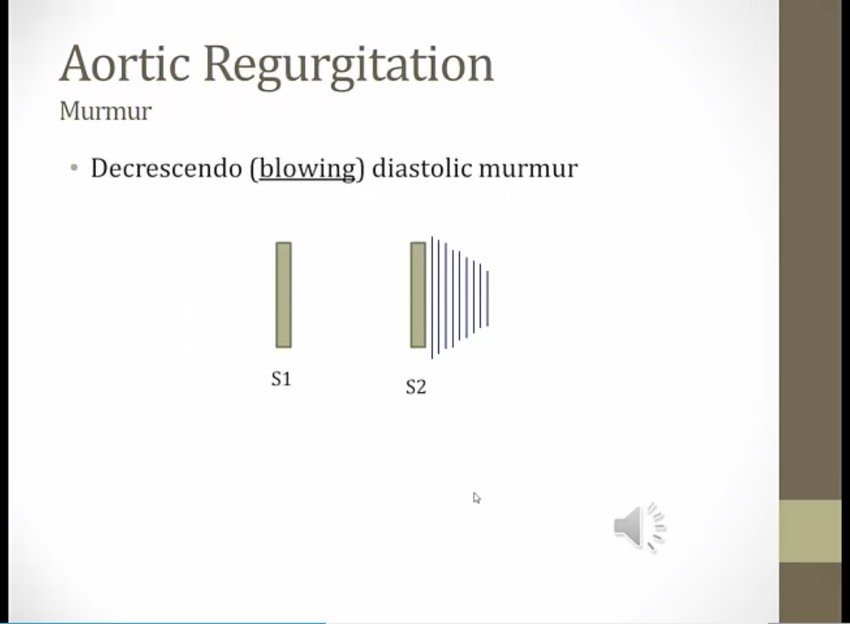 Aortic Regurgitation
Murmur

• Decrescendo (blowing) diastolic murmur

S1

S2